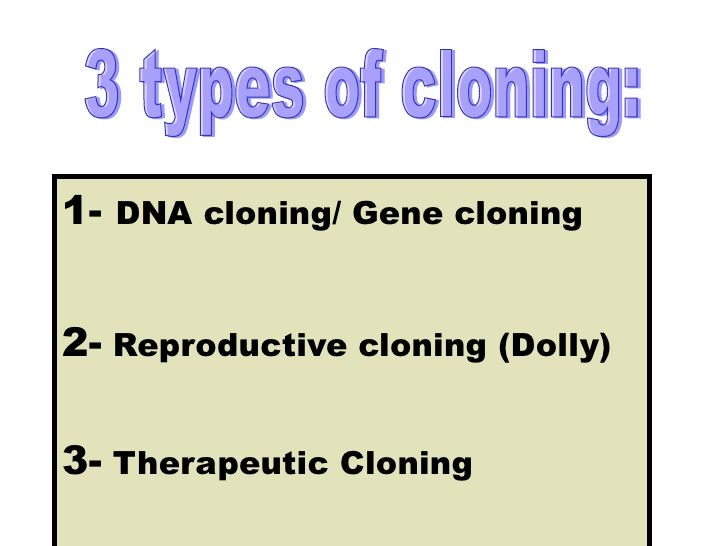 3 types of cloning:

1- DNA cloning/ Gene cloning

2- Reproductive cloning (Dolly)

3- Therapeutic Cloning